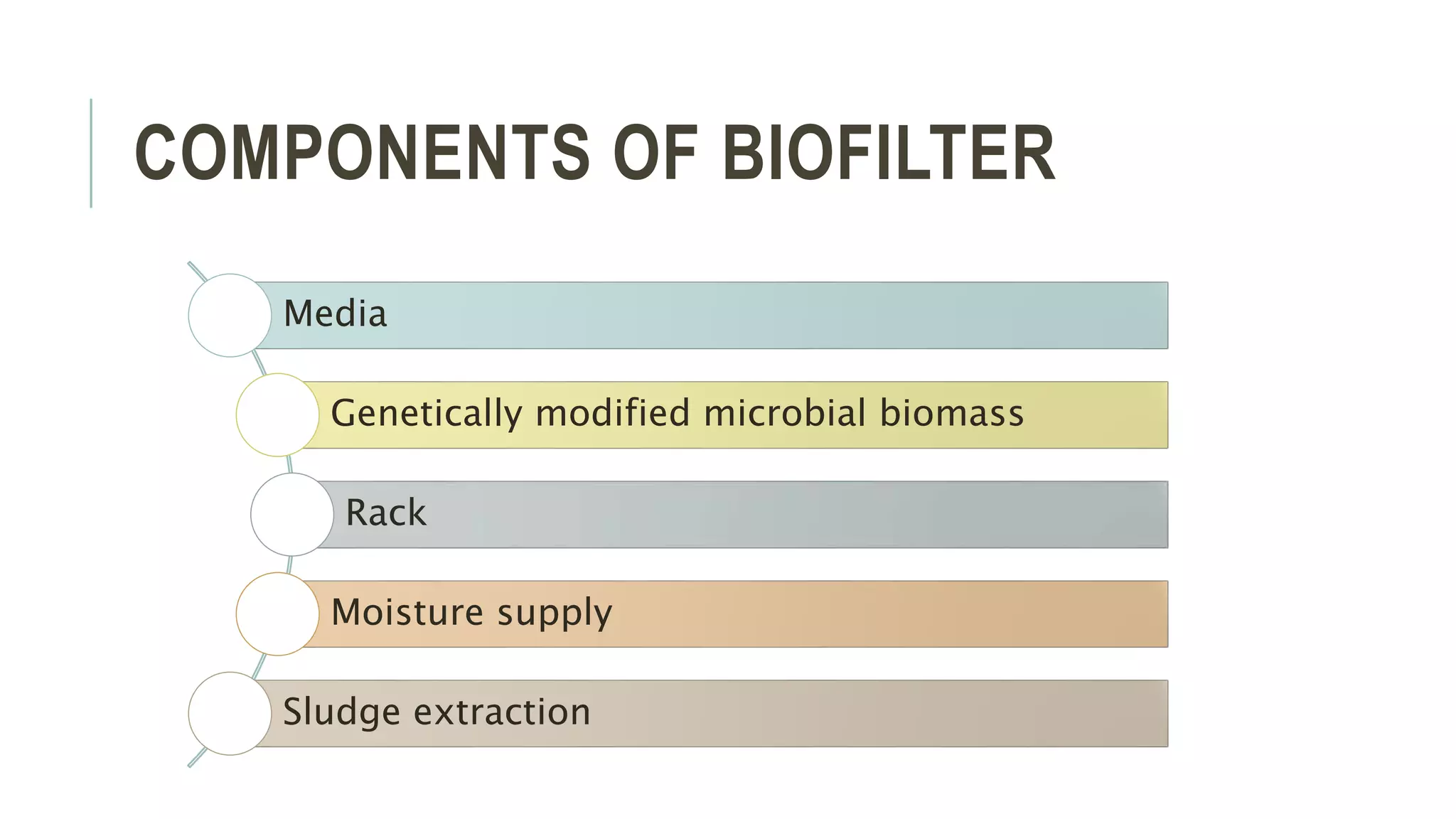 COMPONENTS OF BIOFILTER

Media

Genetically modified microbial biomass

Rack

Moisture supply

Sludge extraction